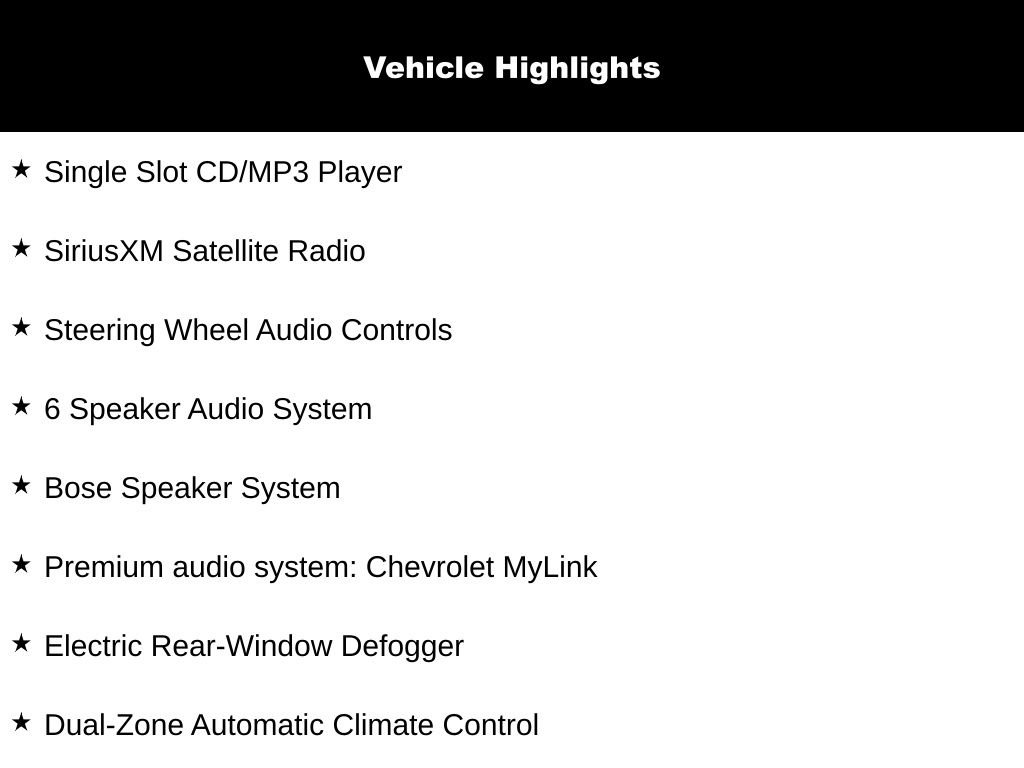 Vehicle Highlights

★ Single Slot CD/MP3 Player

★ SiriusXM Satellite Radio

★ Steering Wheel Audio Controls

★ 6 Speaker Audio System

★ Bose Speaker System

★ Premium audio system: Chevrolet MyLink

★ Electric Rear-Window Defogger

★ Dual-Zone Automatic Climate Control